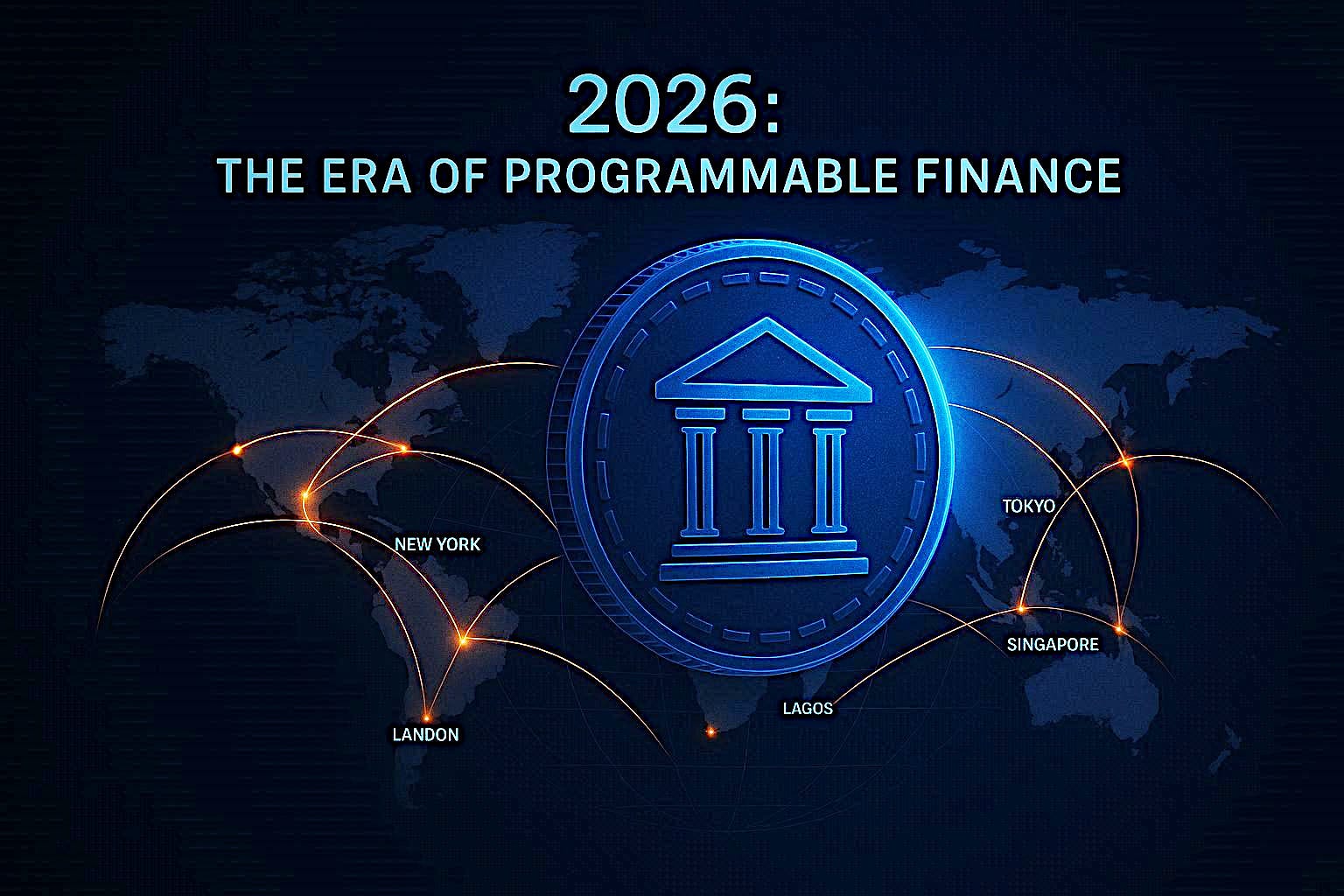 2026:
THE ERA OF PROGRAMMABLE FINANCE

NEW YORK

TOKYO

SINGAPORE

LAGOS

LANDON